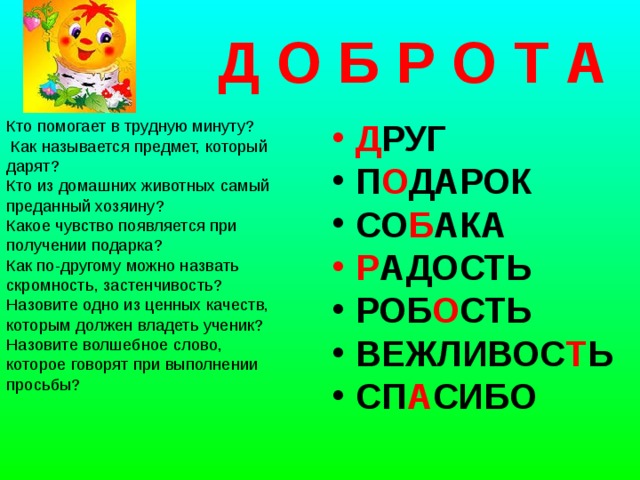 Д О Б Р О Т А

Кто помогает в трудную минуту?
Как называется предмет, который дарят?
Кто из домашних животных самый преданный хозяину?
Какое чувство появляется при получении подарка?
Как по-другому можно назвать скромность, застенчивость?
Назовите одно из ценных качеств, которым должен владеть ученик?
Назовите волшебное слово, которое говорят при выполнении просьбы?

• ДРУГ
• ПОДАРОК
• СОБАКА
• РАДОСТЬ
• РОБОСТЬ
• ВЕЖЛИВОСТЬ
• СПАСИБО